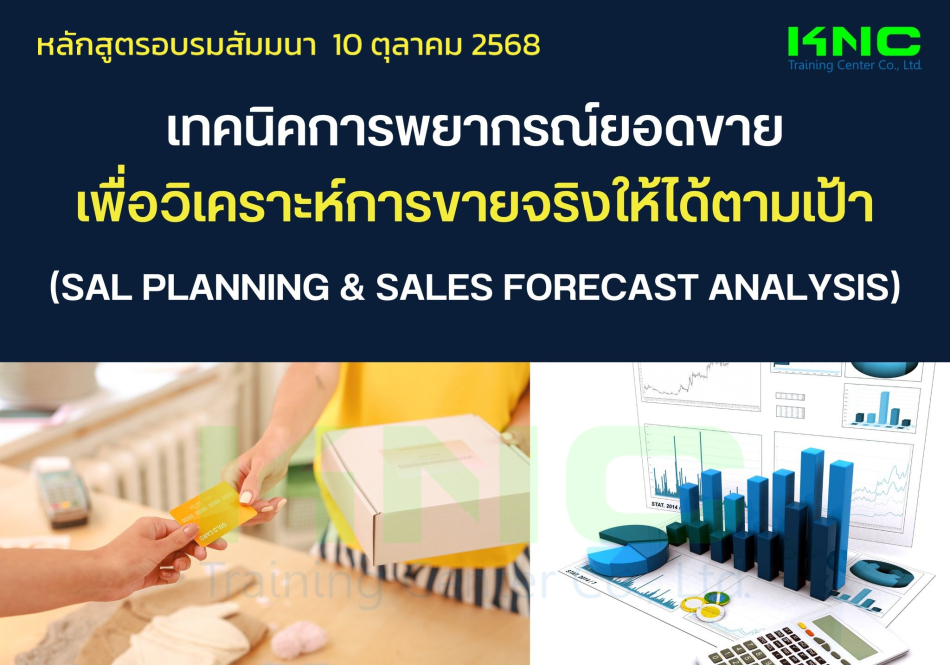 หลักสูตรอบรมสัมมนา 10 ตุลาคม 2568

KNC
Training Center Co., Ltd.

เทคนิคการพยากรณ์ยอดขาย
เพื่อวิเคราะห์การขายจริงให้ได้ตามเป้า
(SAL PLANNING & SALES FORECAST ANALYSIS)

KNC
Training Center Co., Ltd.